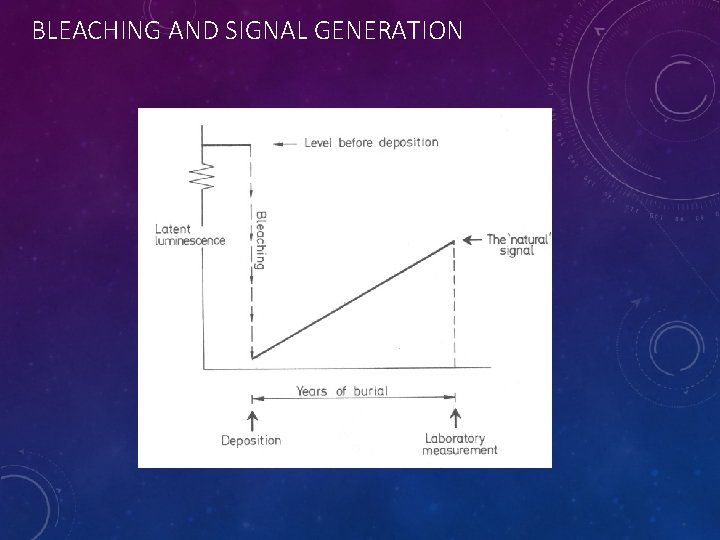 BLEACHING AND SIGNAL GENERATION

Level before deposition

Latent luminescence

Bleaching

The 'natural' signal

Years of burial

Deposition

Laboratory measurement